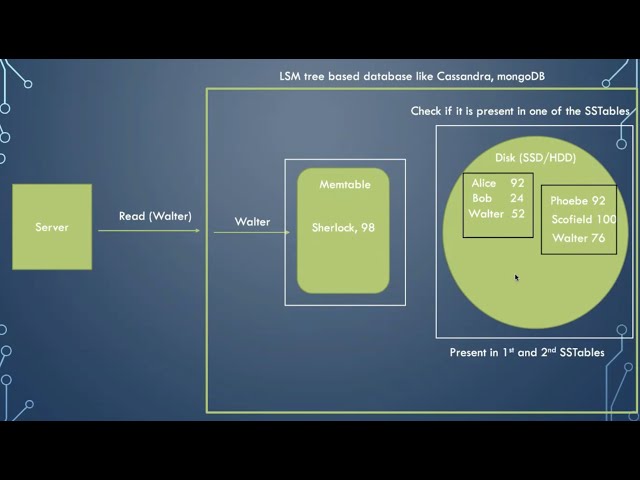 LSM tree based database like Cassandra, mongoDB

Check if it is present in one of the SSTables

Server

Read (Walter)

Walter

Memtable

Sherlock, 98

Disk (SSD/HDD)

Alice 92
Bob 24
Walter 52

Phoebe 92
Scofield 100
Walter 76

Present in 1st and 2nd SSTables